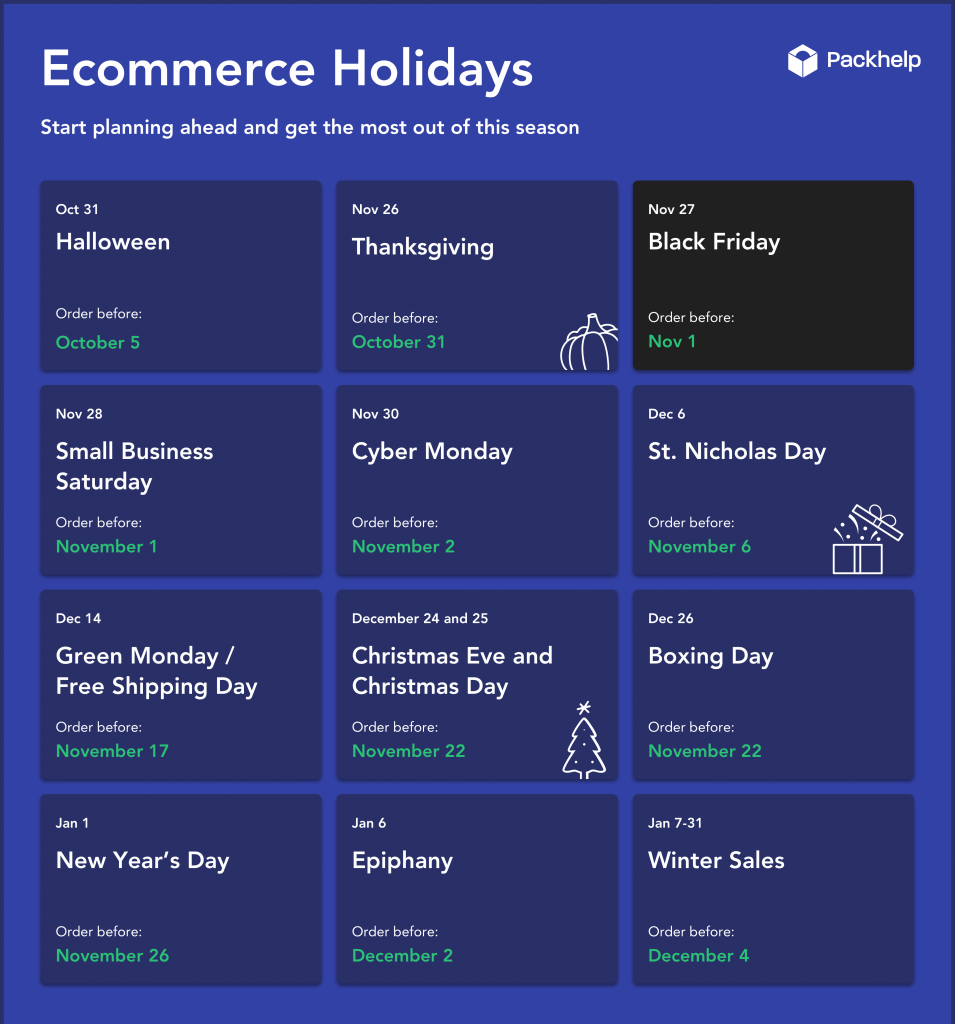 Ecommerce Holidays

Packhelp

Start planning ahead and get the most out of this season

Oct 31
Halloween
Order before:
October 5

Nov 26
Thanksgiving
Order before:
October 31

Nov 27
Black Friday
Order before:
Nov 1

Nov 28
Small Business Saturday
Order before:
November 1

Nov 30
Cyber Monday
Order before:
November 2

Dec 6
St. Nicholas Day
Order before:
November 6

Dec 14
Green Monday / Free Shipping Day
Order before:
November 17

December 24 and 25
Christmas Eve and Christmas Day
Order before:
November 22

Dec 26
Boxing Day
Order before:
November 22

Jan 1
New Year's Day
Order before:
November 26

Jan 6
Epiphany
Order before:
December 2

Jan 7-31
Winter Sales
Order before:
December 4